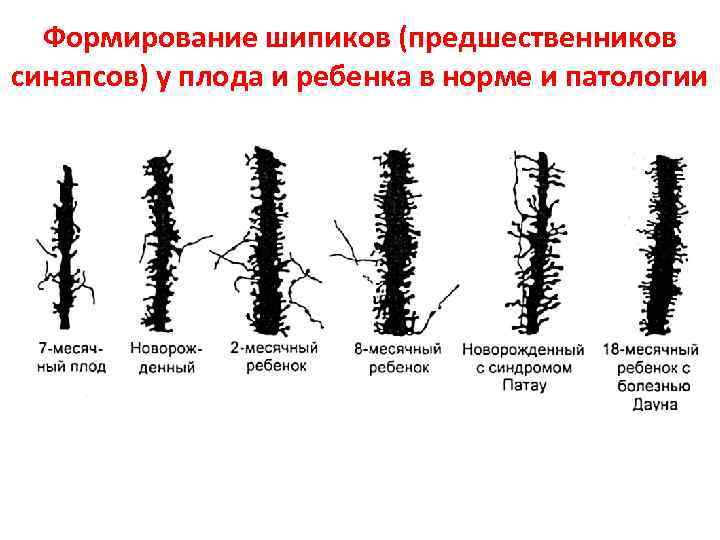 Формирование шипиков (предшественников синапсов) у плода и ребенка в норме и патологии

7-месячный плод

Новорожденный

2-месячный ребенок

8-месячный ребенок

Новорожденный с синдромом Патау

18-месячный ребенок с болезнью Дауна